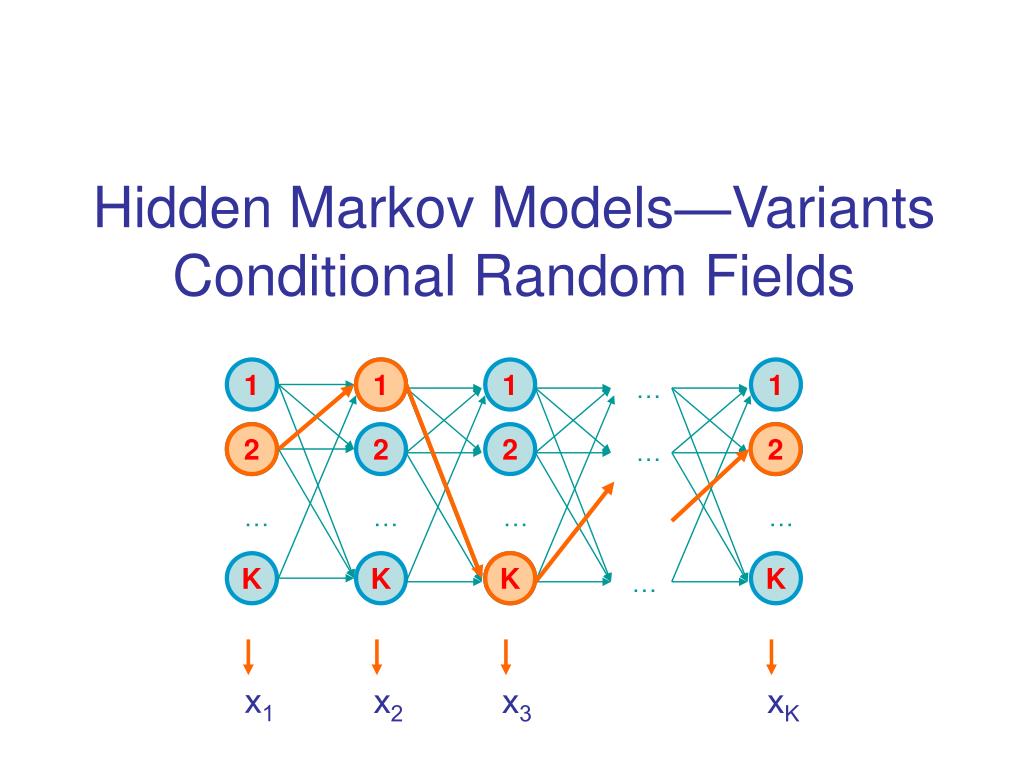 Hidden Markov Models—Variants
Conditional Random Fields

1 1 1 … 1
2 2 2 … 2
… … … …
K K K … K

$x_1$ $x_2$ $x_3$ $x_K$